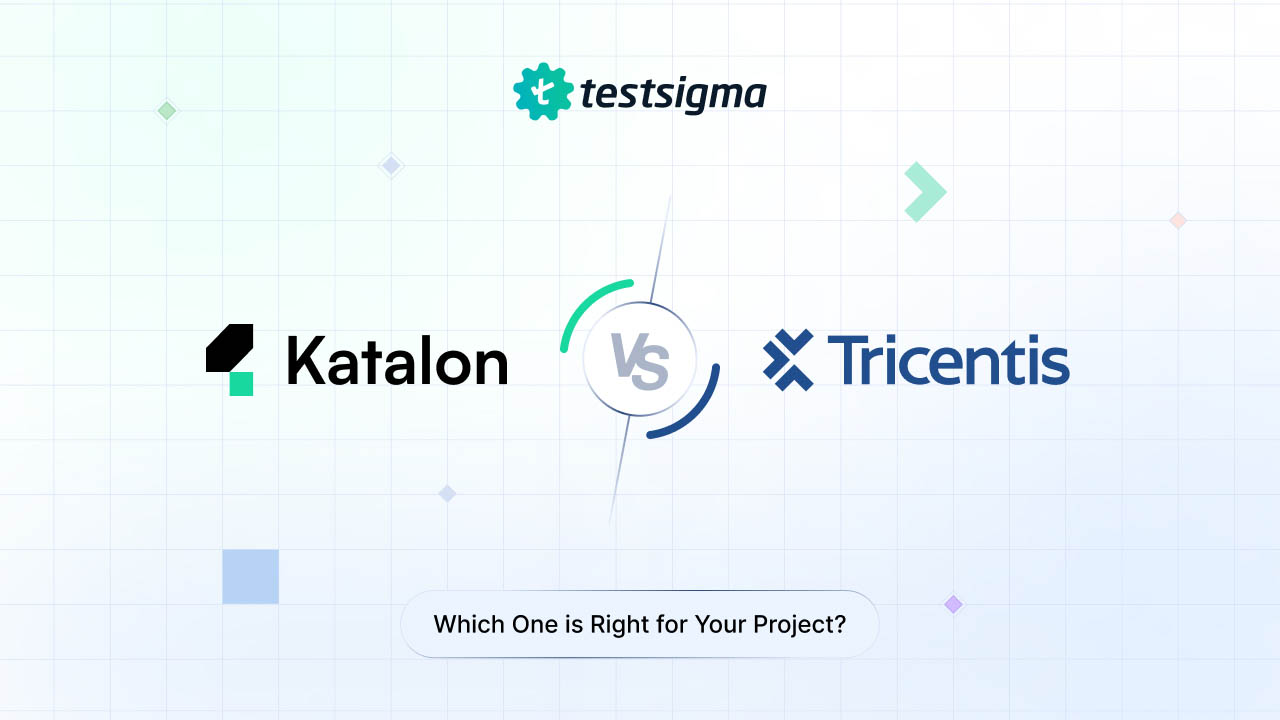 testsigma

Katalon

VS

Tricentis

Which One is Right for Your Project?